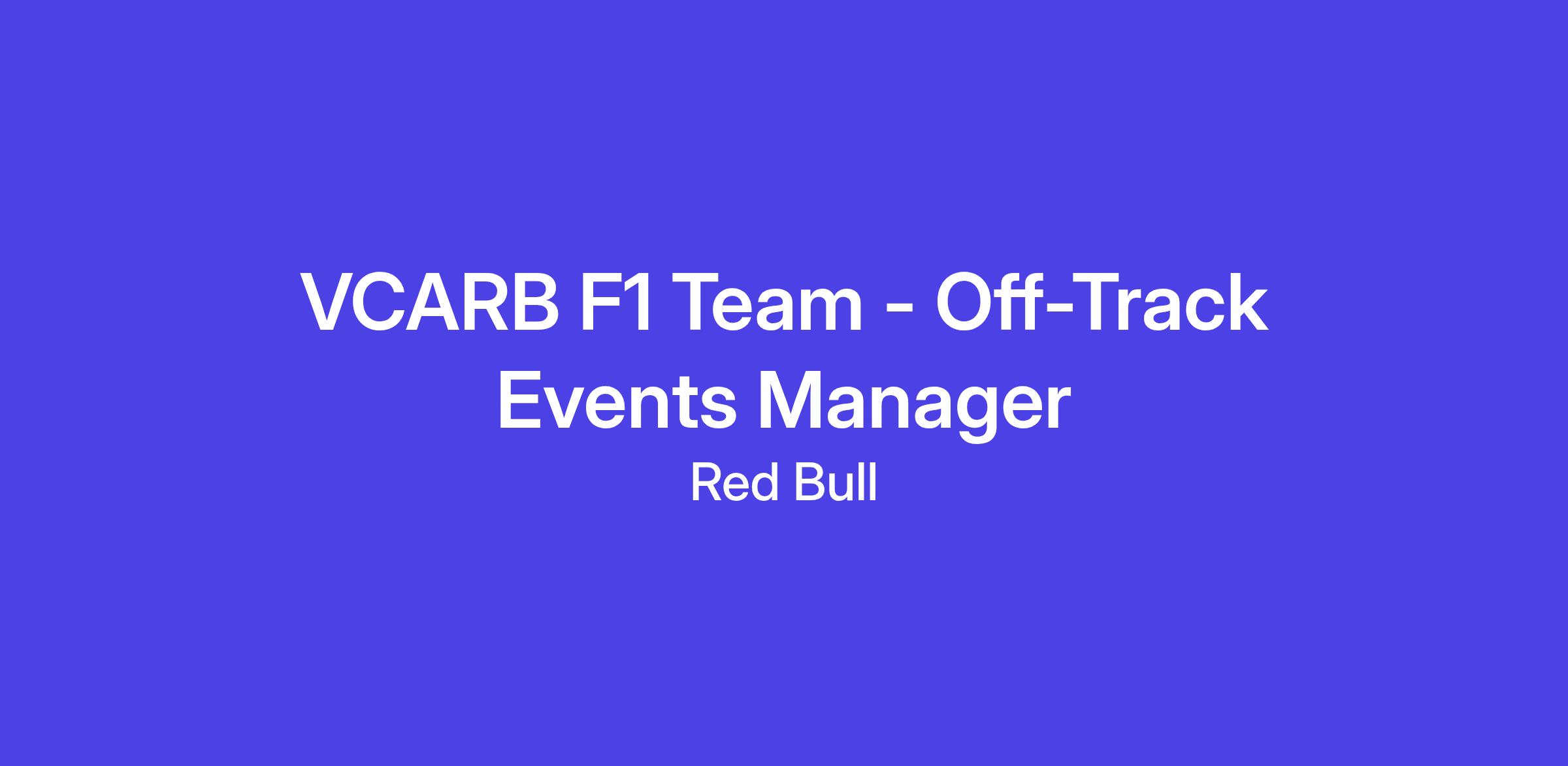 VCARB F1 Team - Off-Track Events Manager

Red Bull